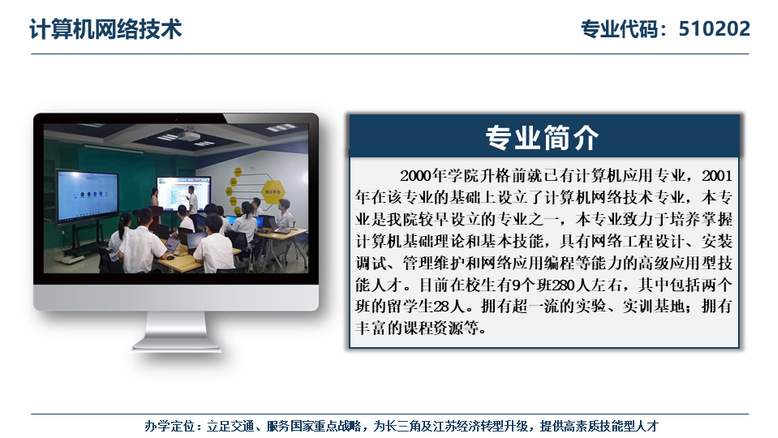 计算机网络技术

专业代码：510202

专业简介

2000年学院升格前就已有计算机应用专业，2001年在该专业的基础上设立了计算机网络技术专业，本专业是我院较早设立的专业之一，本专业致力于培养掌握计算机基础理论和基本技能，具有网络工程设计、安装调试、管理维护和网络应用编程等能力的高级应用型技能人才。目前在校生有9个班280人左右，其中包括两个班的留学生28人。拥有超一流的实验、实训基地；拥有丰富的课程资源等。

办学定位：立足交通、服务国家重点战略，为长三角及江苏经济转型升级，提供高素质技能型人才